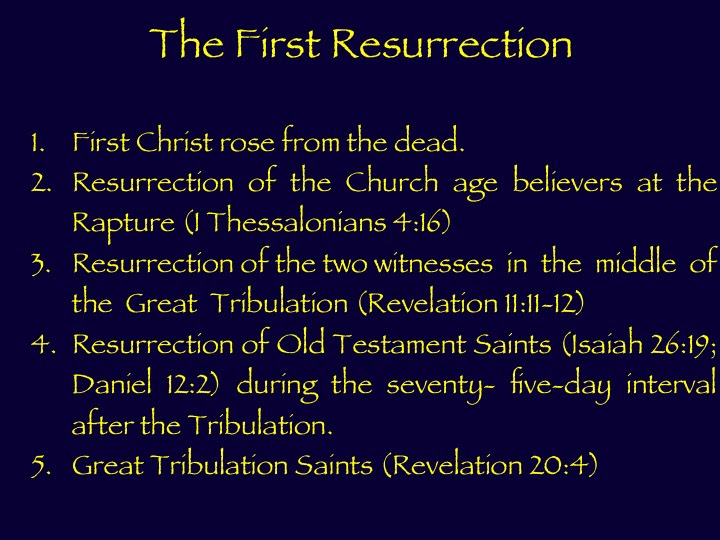 The First Resurrection

1. First Christ rose from the dead.
2. Resurrection of the Church age believers at the Rapture (I Thessalonians 4:16)
3. Resurrection of the two witnesses in the middle of the Great Tribulation (Revelation 11:11-12)
4. Resurrection of Old Testament Saints (Isaiah 26:19; Daniel 12:2) during the seventy- five-day interval after the Tribulation.
5. Great Tribulation Saints (Revelation 20:4)